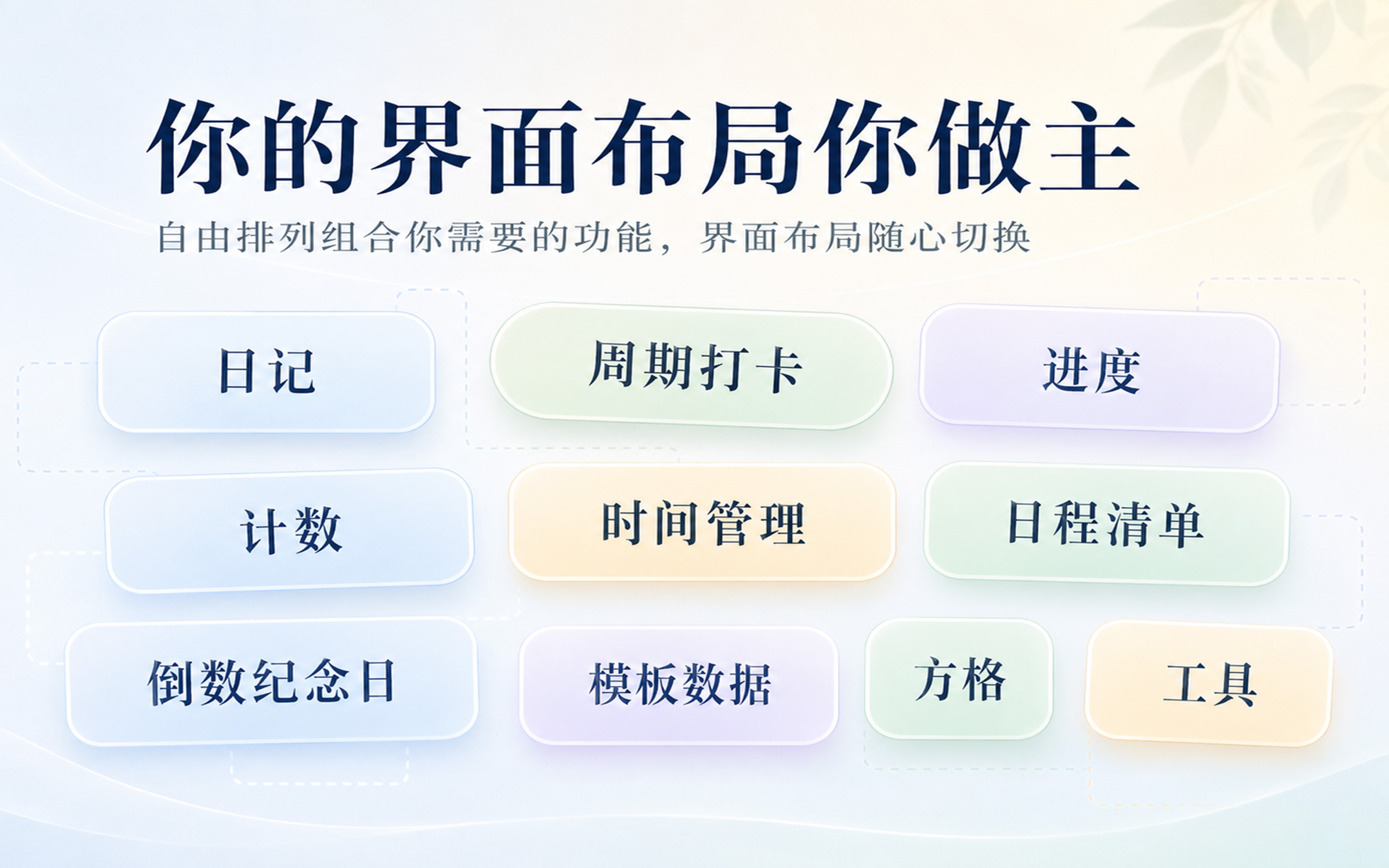 你的界面布局你做主

自由排列组合你需要的功能，界面布局随心切换

日记

周期打卡

进度

计数

时间管理

日程清单

倒数纪念日

模板数据

方格

工具